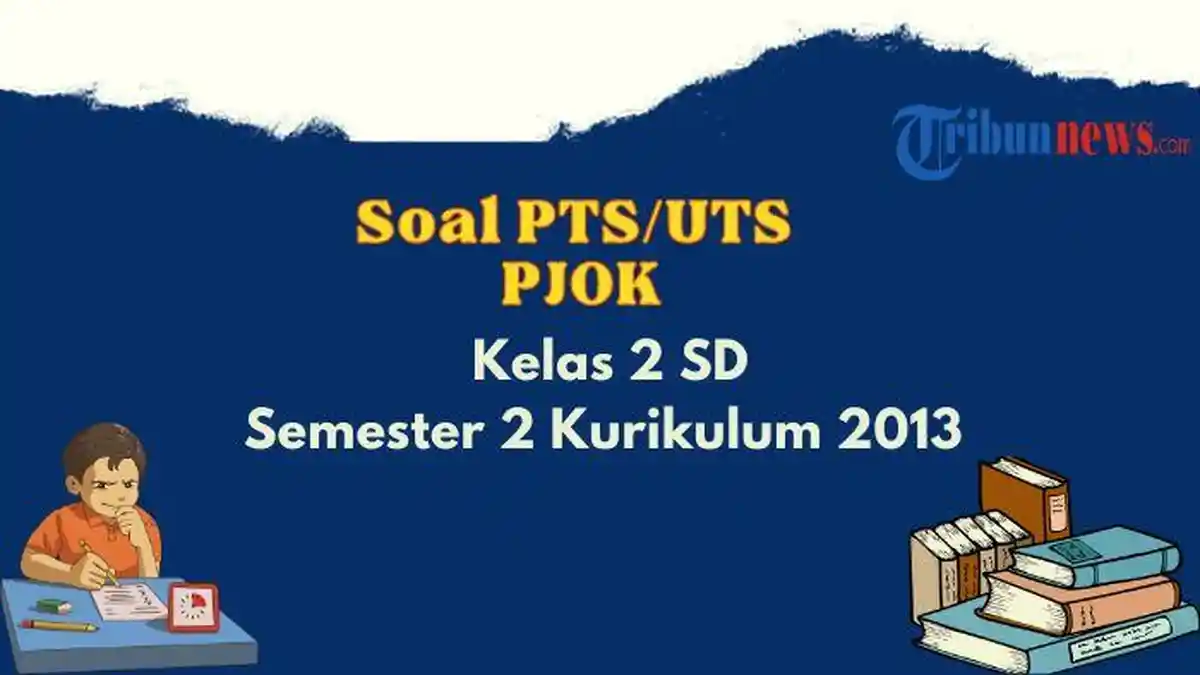 Tribunnews.com

Soal PTS/UTS
PJOK

Kelas 2 SD
Semester 2 Kurikulum 2013